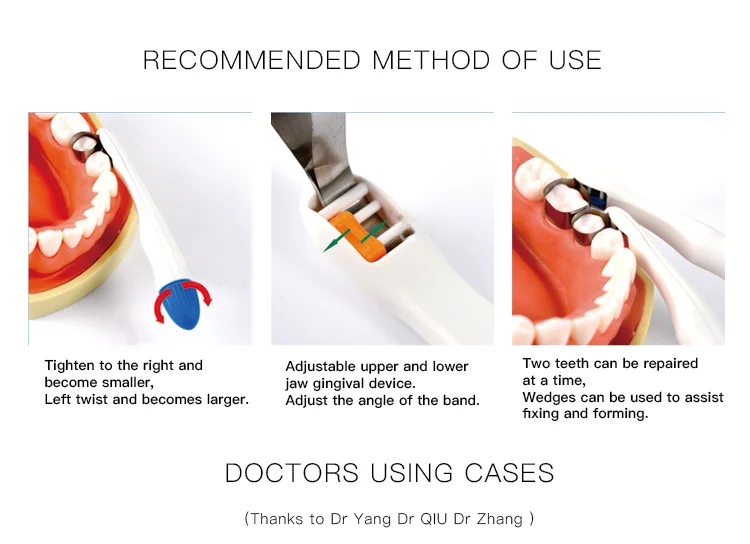 RECOMMENDED METHOD OF USE

Tighten to the right and become smaller,
Left twist and becomes larger.

Adjustable upper and lower jaw gingival device.
Adjust the angle of the band.

Two teeth can be repaired at a time,
Wedges can be used to assist fixing and forming.

DOCTORS USING CASES

(Thanks to Dr Yang Dr QIU Dr Zhang )